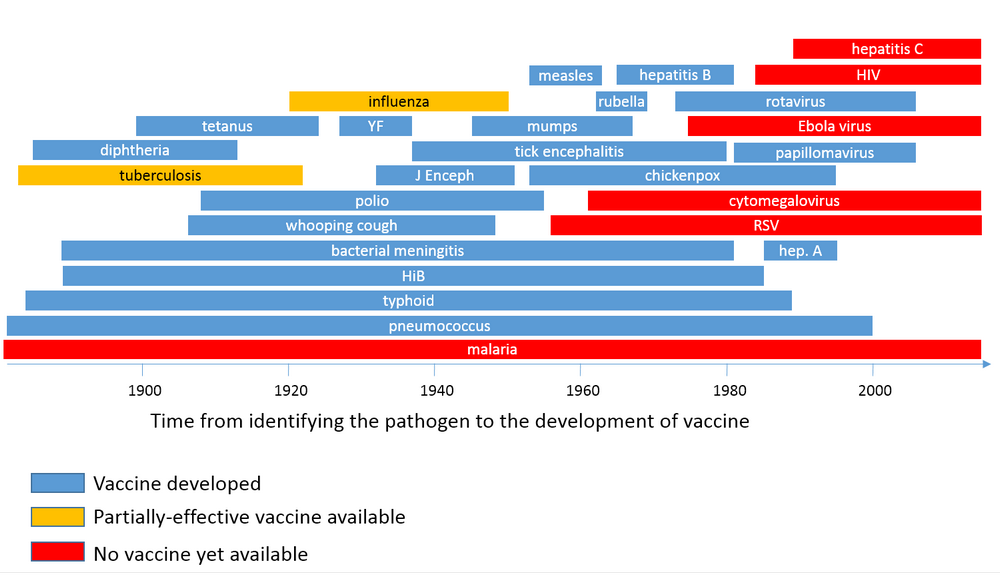 hepatitis C
measles
hepatitis B
HIV
influenza
rubella
rotavirus
tetanus
YF
mumps
Ebola virus
diphtheria
tick encephalitis
papillomavirus
tuberculosis
J Enceph
chickenpox
polio
cytomegalovirus
whooping cough
RSV
bacterial meningitis
hep. A
HiB
typhoid
pneumococcus
malaria

1900
1920
1940
1960
1980
2000

Time from identifying the pathogen to the development of vaccine

Vaccine developed
Partially-effective vaccine available
No vaccine yet available